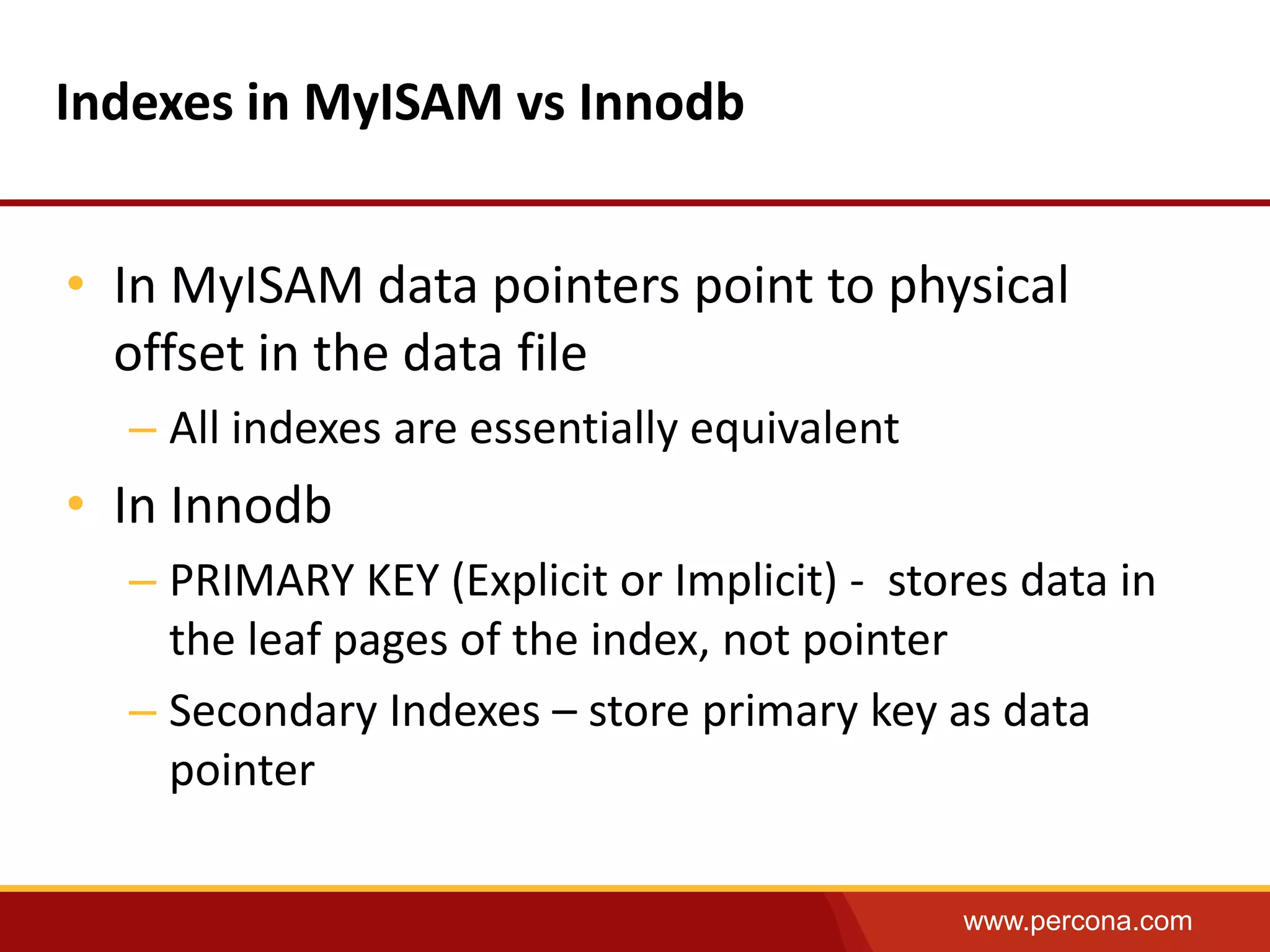 Indexes in MyISAM vs Innodb

• In MyISAM data pointers point to physical offset in the data file
– All indexes are essentially equivalent

• In Innodb
– PRIMARY KEY (Explicit or Implicit) - stores data in the leaf pages of the index, not pointer
– Secondary Indexes – store primary key as data pointer

www.percona.com